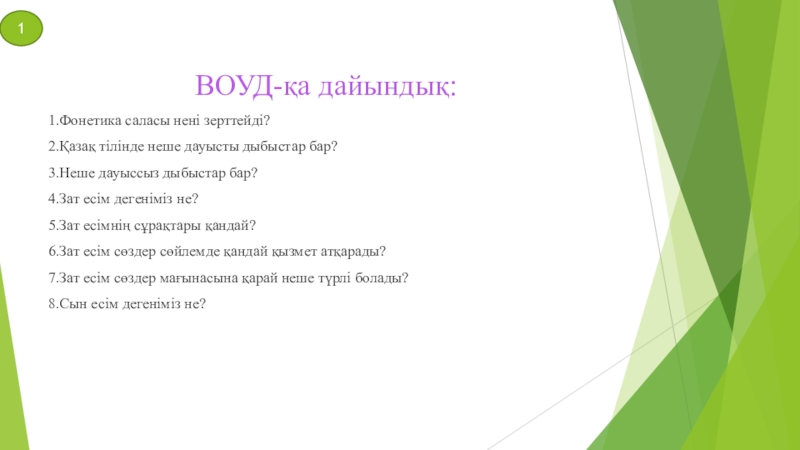 1

ВОУД-қа дайындық:

1.Фонетика саласы нені зерттейді?

2.Қазақ тілінде неше дауысты дыбыстар бар?

3.Неше дауыссыз дыбыстар бар?

4.Зат есім дегеніміз не?

5.Зат есімнің сұрақтары қандай?

6.Зат есім сөздер сөйлемде қандай қызмет атқарады?

7.Зат есім сөздер мағынасына қарай неше түрлі болады?

8.Сын есім дегеніміз не?